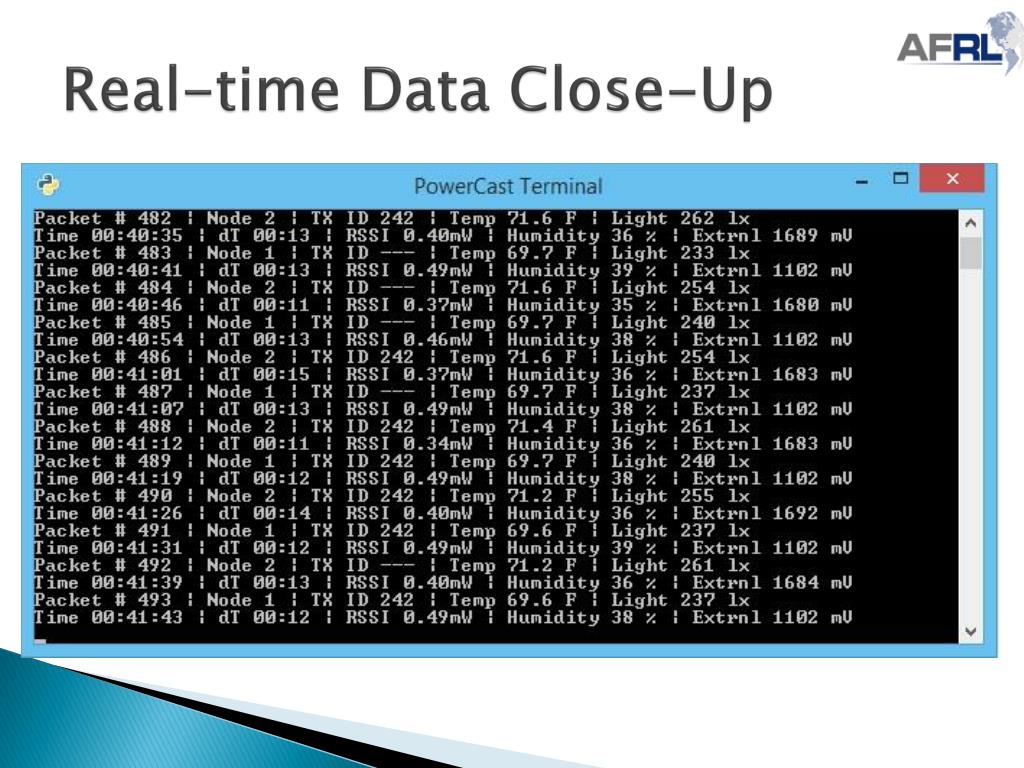 AFRL

Real-time Data Close-Up

PowerCast Terminal

Packet # 482 ¦ Node 2 ¦ TX ID 242 ¦ Temp 71.6 F ¦ Light 262 lx
Time 00:40:35 ¦ dT 00:13 ¦ RSSI 0.40mW ¦ Humidity 36 % ¦ Extrnl 1689 mV
Packet # 483 ¦ Node 1 ¦ TX ID --- ¦ Temp 69.7 F ¦ Light 233 lx
Time 00:40:41 ¦ dT 00:13 ¦ RSSI 0.49mW ¦ Humidity 39 % ¦ Extrnl 1102 mV
Packet # 484 ¦ Node 2 ¦ TX ID --- ¦ Temp 71.6 F ¦ Light 254 lx
Time 00:40:46 ¦ dT 00:11 ¦ RSSI 0.37mW ¦ Humidity 35 % ¦ Extrnl 1680 mV
Packet # 485 ¦ Node 1 ¦ TX ID --- ¦ Temp 69.7 F ¦ Light 240 lx
Time 00:40:54 ¦ dT 00:13 ¦ RSSI 0.46mW ¦ Humidity 38 % ¦ Extrnl 1102 mV
Packet # 486 ¦ Node 2 ¦ TX ID 242 ¦ Temp 71.6 F ¦ Light 254 lx
Time 00:41:01 ¦ dT 00:15 ¦ RSSI 0.37mW ¦ Humidity 36 % ¦ Extrnl 1683 mV
Packet # 487 ¦ Node 1 ¦ TX ID --- ¦ Temp 69.7 F ¦ Light 237 lx
Time 00:41:07 ¦ dT 00:13 ¦ RSSI 0.49mW ¦ Humidity 38 % ¦ Extrnl 1102 mV
Packet # 488 ¦ Node 2 ¦ TX ID 242 ¦ Temp 71.4 F ¦ Light 261 lx
Time 00:41:12 ¦ dT 00:11 ¦ RSSI 0.34mW ¦ Humidity 36 % ¦ Extrnl 1683 mV
Packet # 489 ¦ Node 1 ¦ TX ID 242 ¦ Temp 69.7 F ¦ Light 240 lx
Time 00:41:19 ¦ dT 00:12 ¦ RSSI 0.49mW ¦ Humidity 38 % ¦ Extrnl 1102 mV
Packet # 490 ¦ Node 2 ¦ TX ID 242 ¦ Temp 71.2 F ¦ Light 255 lx
Time 00:41:26 ¦ dT 00:14 ¦ RSSI 0.40mW ¦ Humidity 36 % ¦ Extrnl 1692 mV
Packet # 491 ¦ Node 1 ¦ TX ID 242 ¦ Temp 69.6 F ¦ Light 237 lx
Time 00:41:31 ¦ dT 00:12 ¦ RSSI 0.49mW ¦ Humidity 39 % ¦ Extrnl 1102 mV
Packet # 492 ¦ Node 2 ¦ TX ID --- ¦ Temp 71.2 F ¦ Light 261 lx
Time 00:41:39 ¦ dT 00:13 ¦ RSSI 0.40mW ¦ Humidity 36 % ¦ Extrnl 1684 mV
Packet # 493 ¦ Node 1 ¦ TX ID 242 ¦ Temp 69.6 F ¦ Light 237 lx
Time 00:41:43 ¦ dT 00:12 ¦ RSSI 0.49mW ¦ Humidity 38 % ¦ Extrnl 1102 mV